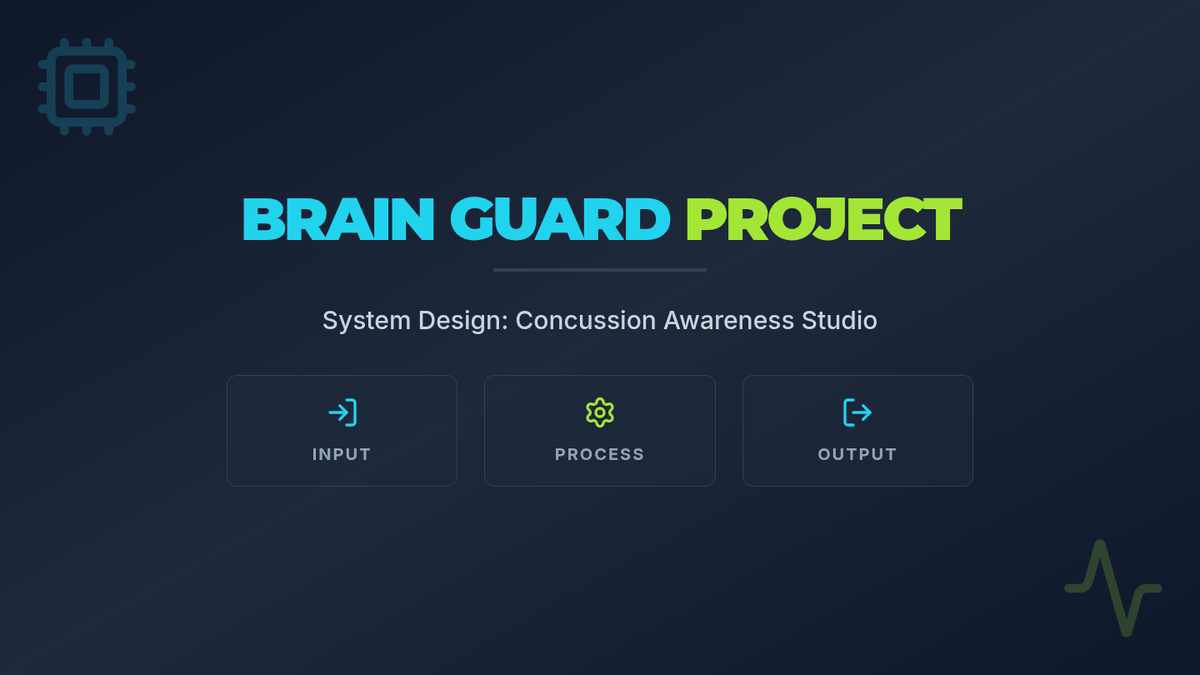 BRAIN GUARD PROJECT

System Design: Concussion Awareness Studio

INPUT

PROCESS

OUTPUT